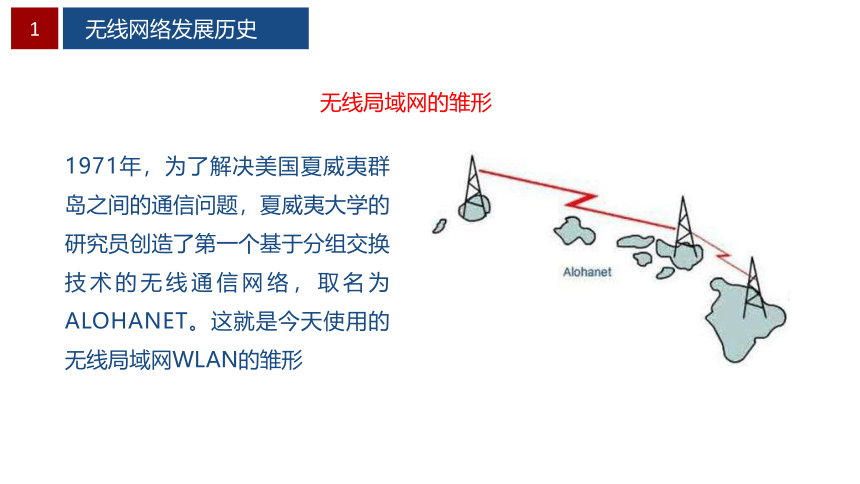 1 无线网络发展历史

无线局域网的雏形

1971年，为了解决美国夏威夷群岛之间的通信问题，夏威夷大学的研究员创造了第一个基于分组交换技术的无线通信网络，取名为ALOHANET。这就是今天使用的无线局域网WLAN的雏形

Alohanet